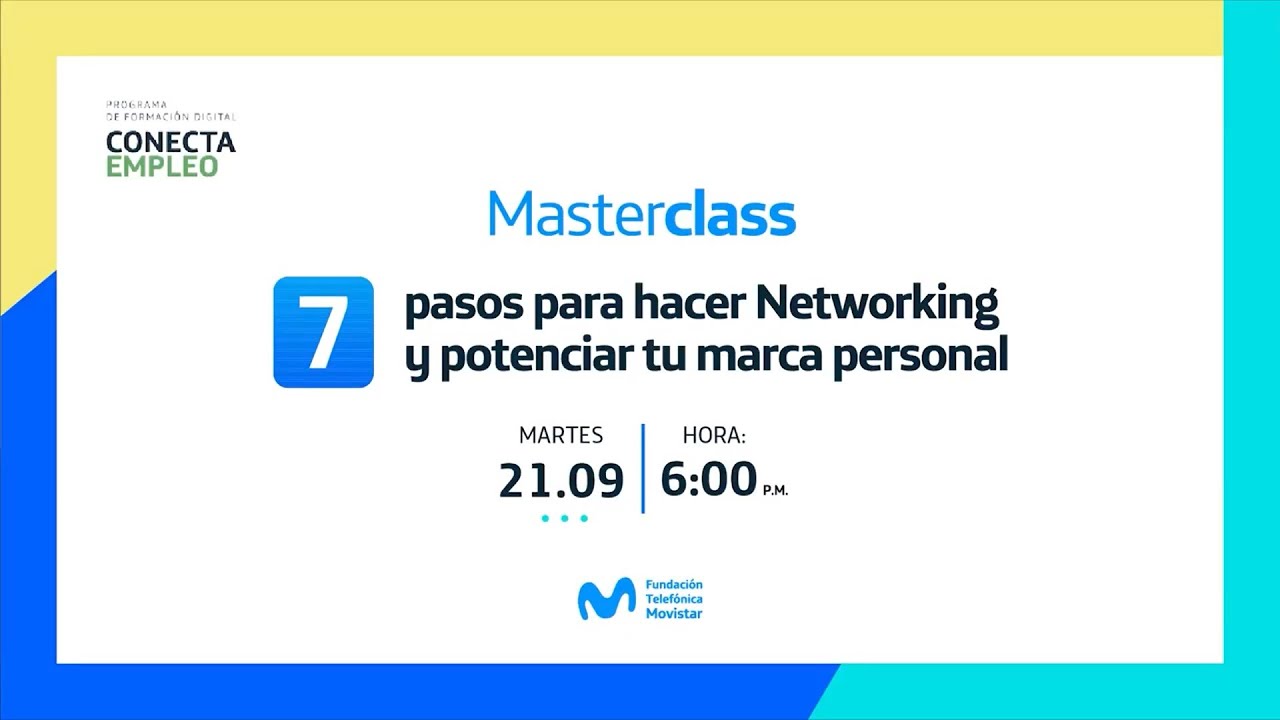 PROGRAMA
DE FORMACIÓN DIGITAL
CONECTA
EMPLEO

Masterclass

7 pasos para hacer Networking y potenciar tu marca personal

MARTES
21.09

HORA:
6:00 P.M.

Fundación
Telefónica
Movistar